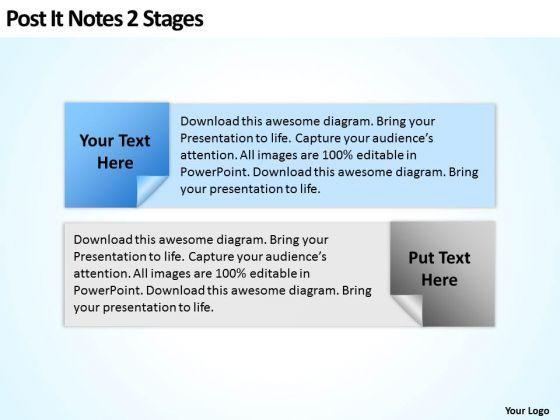 Post It Notes 2 Stages

Your Text Here

Download this awesome diagram. Bring your Presentation to life. Capture your audience's attention. All images are 100% editable in PowerPoint. Download this awesome diagram. Bring your presentation to life.

Download this awesome diagram. Bring your Presentation to life. Capture your audience's attention. All images are 100% editable in PowerPoint. Download this awesome diagram. Bring your presentation to life.

Put Text Here

Your Logo